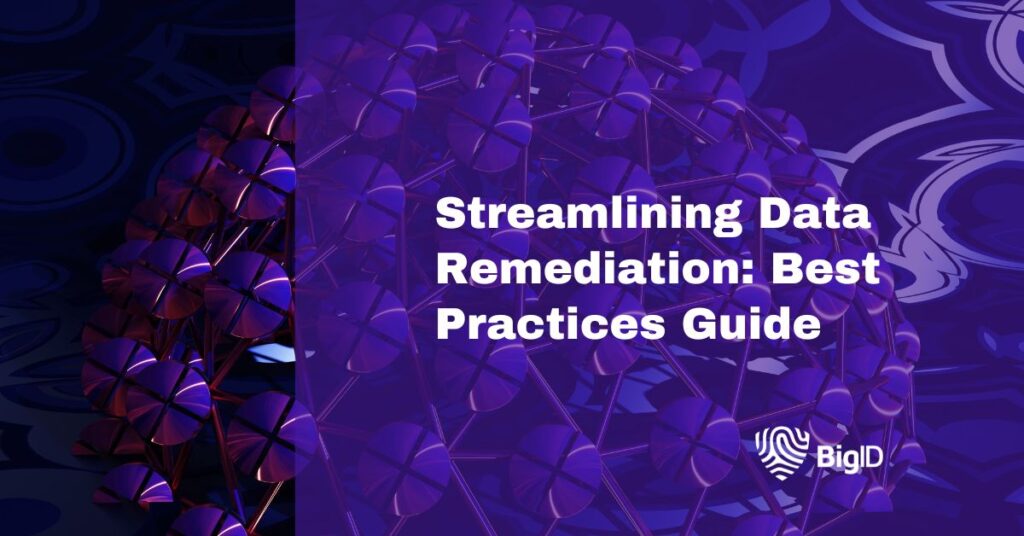 Streamlining Data Remediation: Best Practices Guide

BigID